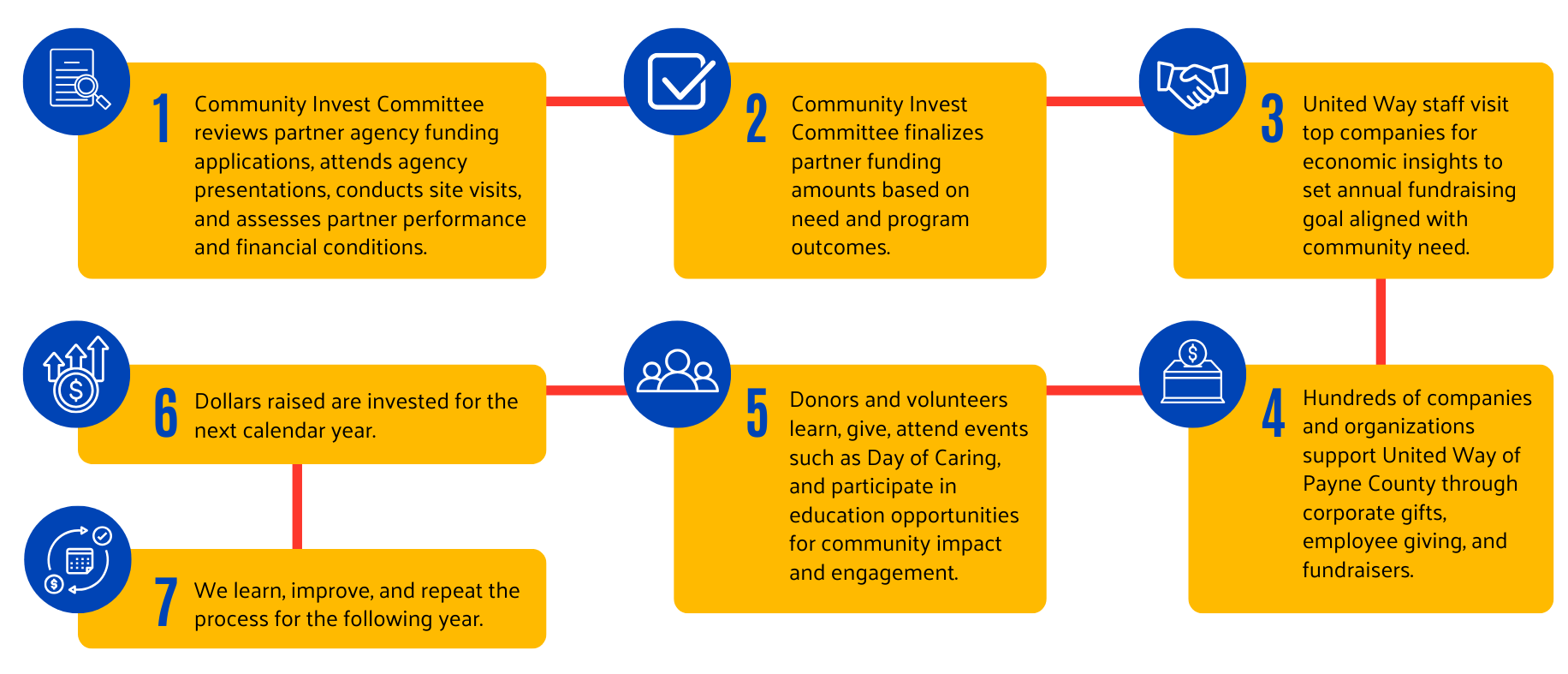 1 Community Invest Committee reviews partner agency funding applications, attends agency presentations, conducts site visits, and assesses partner performance and financial conditions.

2 Community Invest Committee finalizes partner funding amounts based on need and program outcomes.

3 United Way staff visit top companies for economic insights to set annual fundraising goal aligned with community need.

4 Hundreds of companies and organizations support United Way of Payne County through corporate gifts, employee giving, and fundraisers.

5 Donors and volunteers learn, give, attend events such as Day of Caring, and participate in education opportunities for community impact and engagement.

6 Dollars raised are invested for the next calendar year.

7 We learn, improve, and repeat the process for the following year.